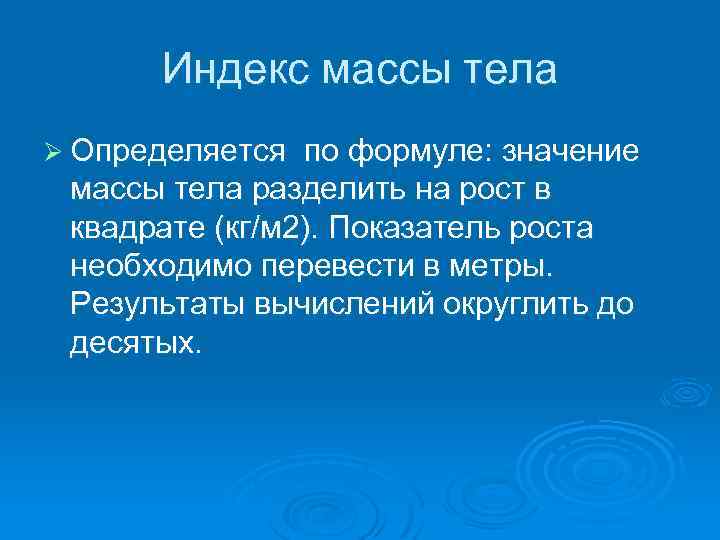 Индекс массы тела

➢ Определяется  по формуле: значение массы тела разделить на рост в квадрате (кг/м2). Показатель роста необходимо перевести в метры. Результаты вычислений округлить до десятых.